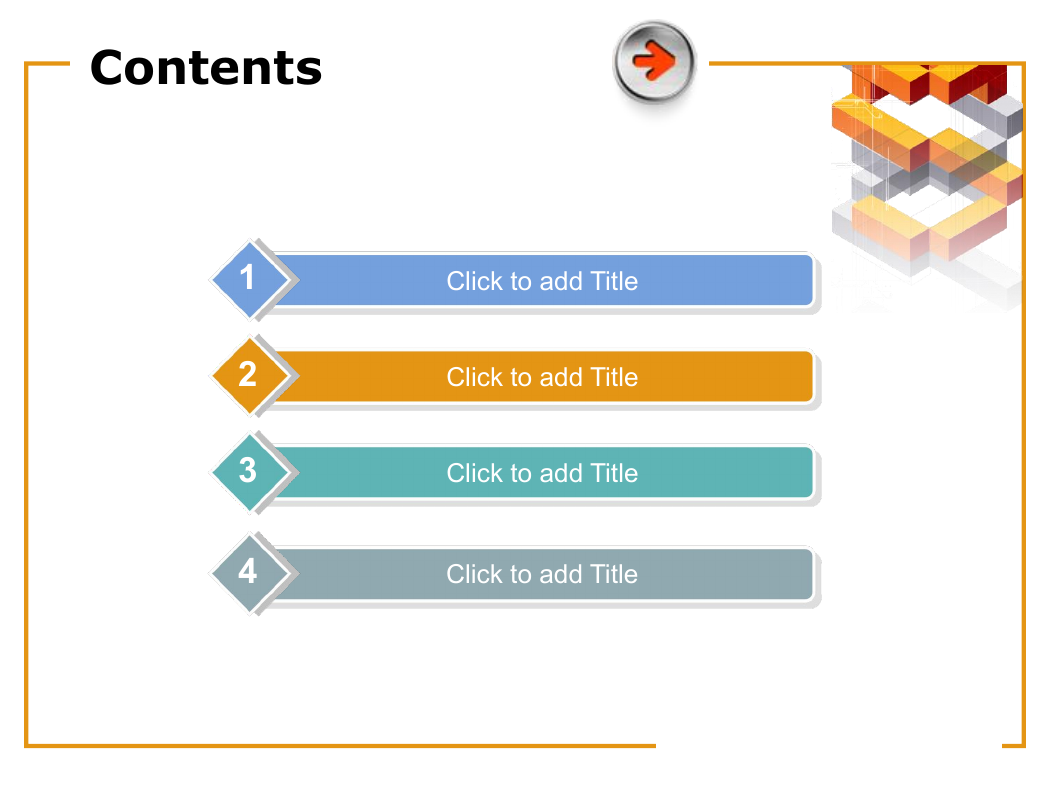 Contents

1 Click to add Title

2 Click to add Title

3 Click to add Title

4 Click to add Title